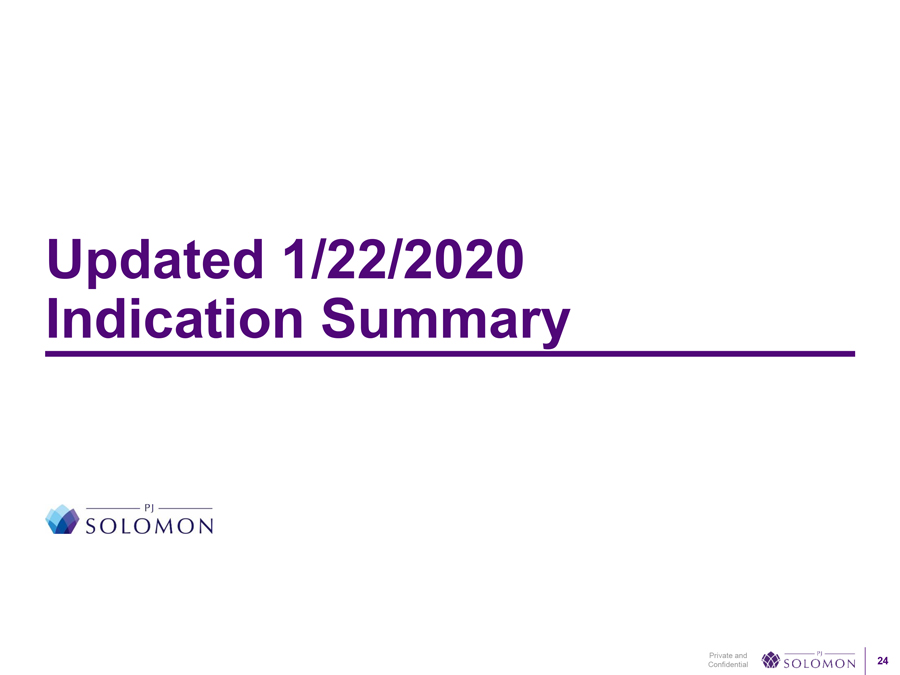 Updated 1/22/2020
Indication Summary

PJ
SOLOMON

Private and Confidential

PJ
SOLOMON

24